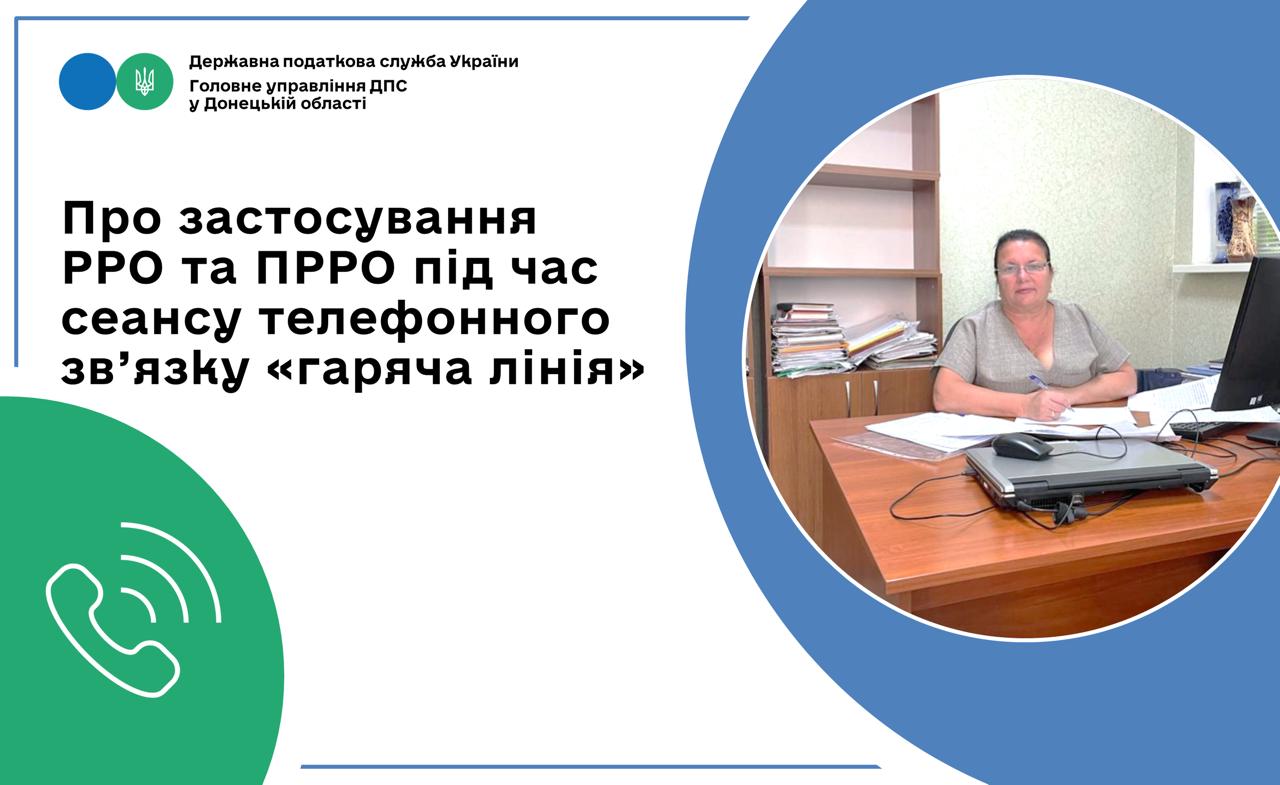 Державна податкова служба України
Головне управління ДПС
у Донецькій області

Про застосування РРО та ПРРО під час сеансу телефонного зв’язку «гаряча лінія»